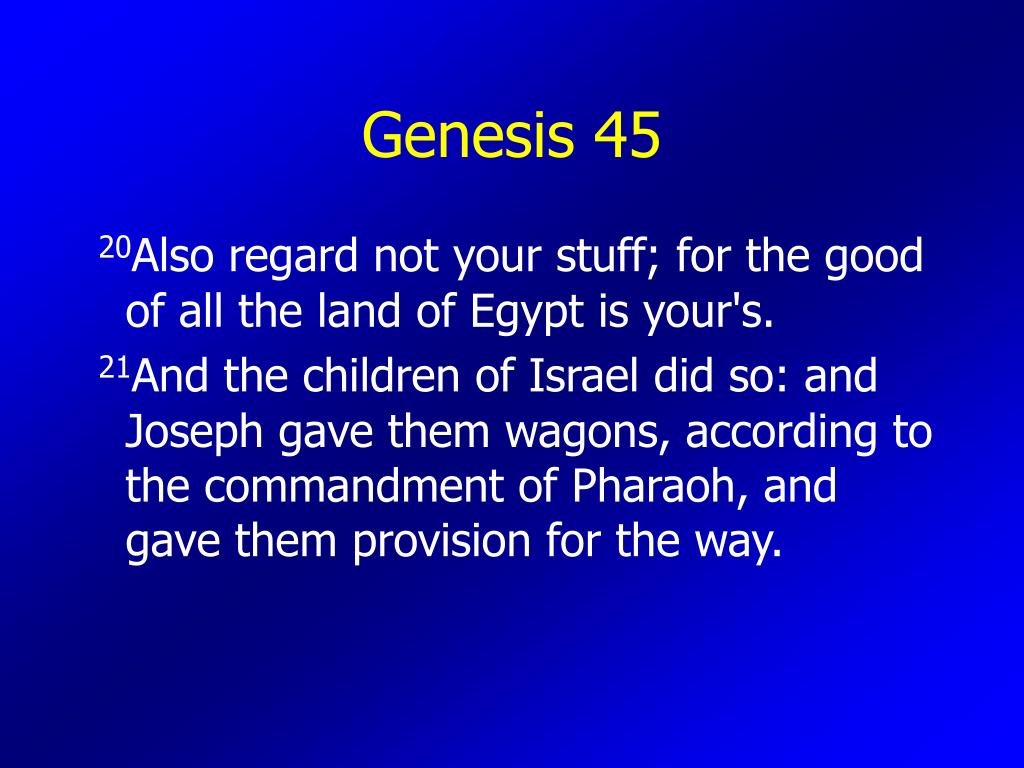 Genesis 45

$^{20}$Also regard not your stuff; for the good of all the land of Egypt is your's.

$^{21}$And the children of Israel did so: and Joseph gave them wagons, according to the commandment of Pharaoh, and gave them provision for the way.